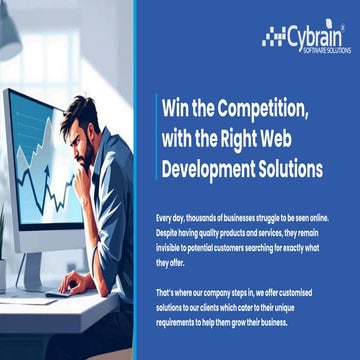 Cybrain
SOFTWARE SOLUTIONS

Win the Competition, with the Right Web Development Solutions

Every day, thousands of businesses struggle to be seen online. Despite having quality products and services, they remain invisible to potential customers searching for exactly what they offer.

That's where our company steps in, we offer customised solutions to our clients which cater to their unique requirements to help them grow their business.